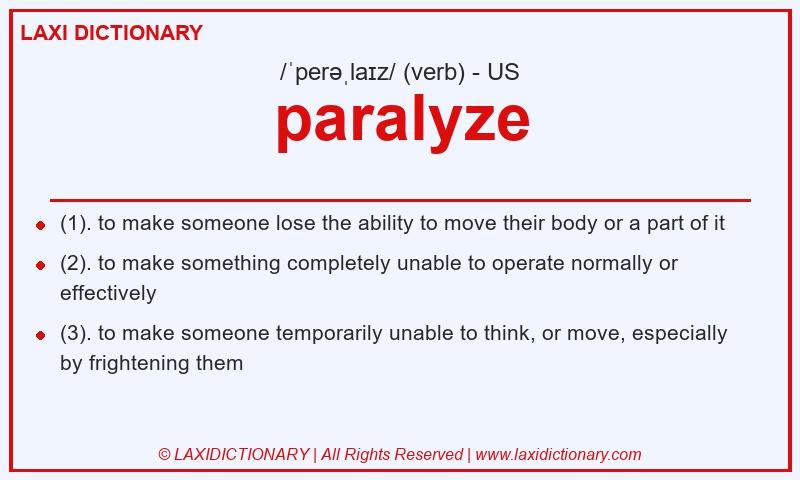 LAXI DICTIONARY

/ˈperəˌlaɪz/ (verb) - US

paralyze

- (1). to make someone lose the ability to move their body or a part of it
- (2). to make something completely unable to operate normally or effectively
- (3). to make someone temporarily unable to think, or move, especially by frightening them

© LAXIDICTIONARY | All Rights Reserved | www.laxidictionary.com